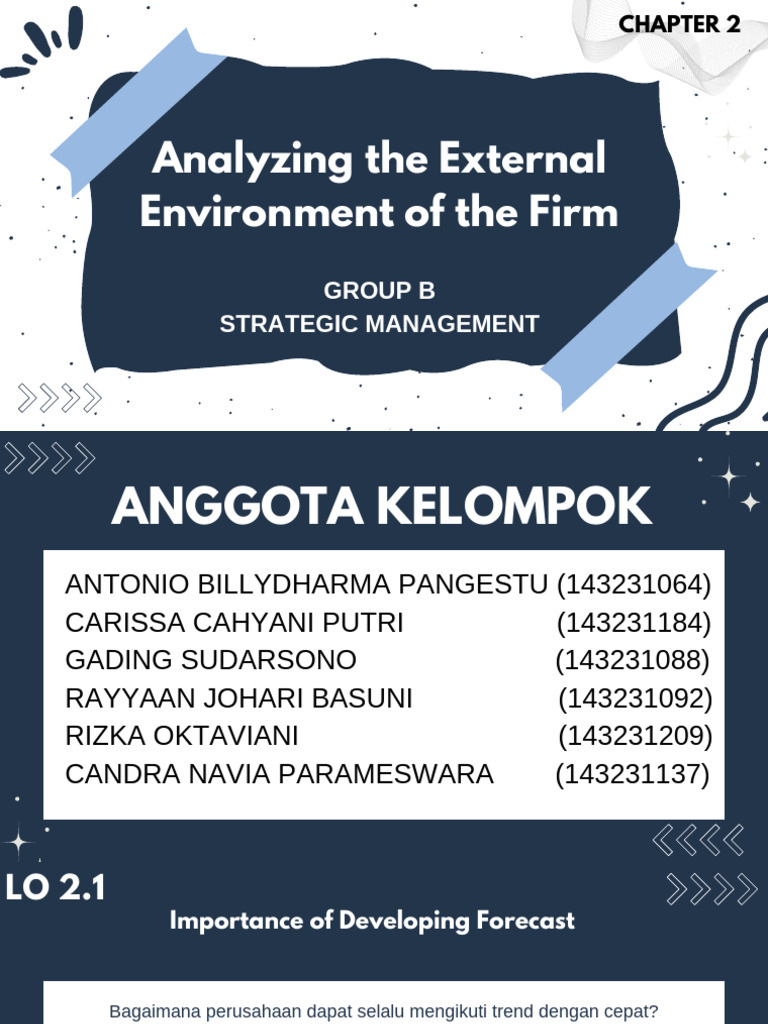 CHAPTER 2

Analyzing the External Environment of the Firm

GROUP B
STRATEGIC MANAGEMENT

ANGGOTA KELOMPOK

ANTONIO BILLYDHARMA PANGESTU (143231064)
CARISSA CAHYANI PUTRI (143231184)
GADING SUDARSONO (143231088)
RAYYAAN JOHARI BASUNI (143231092)
RIZKA OKTAVIANI (143231209)
CANDRA NAVIA PARAMESWARA (143231137)

LO 2.1

Importance of Developing Forecast

Bagaimana perusahaan dapat selalu mengikuti trend dengan cepat?